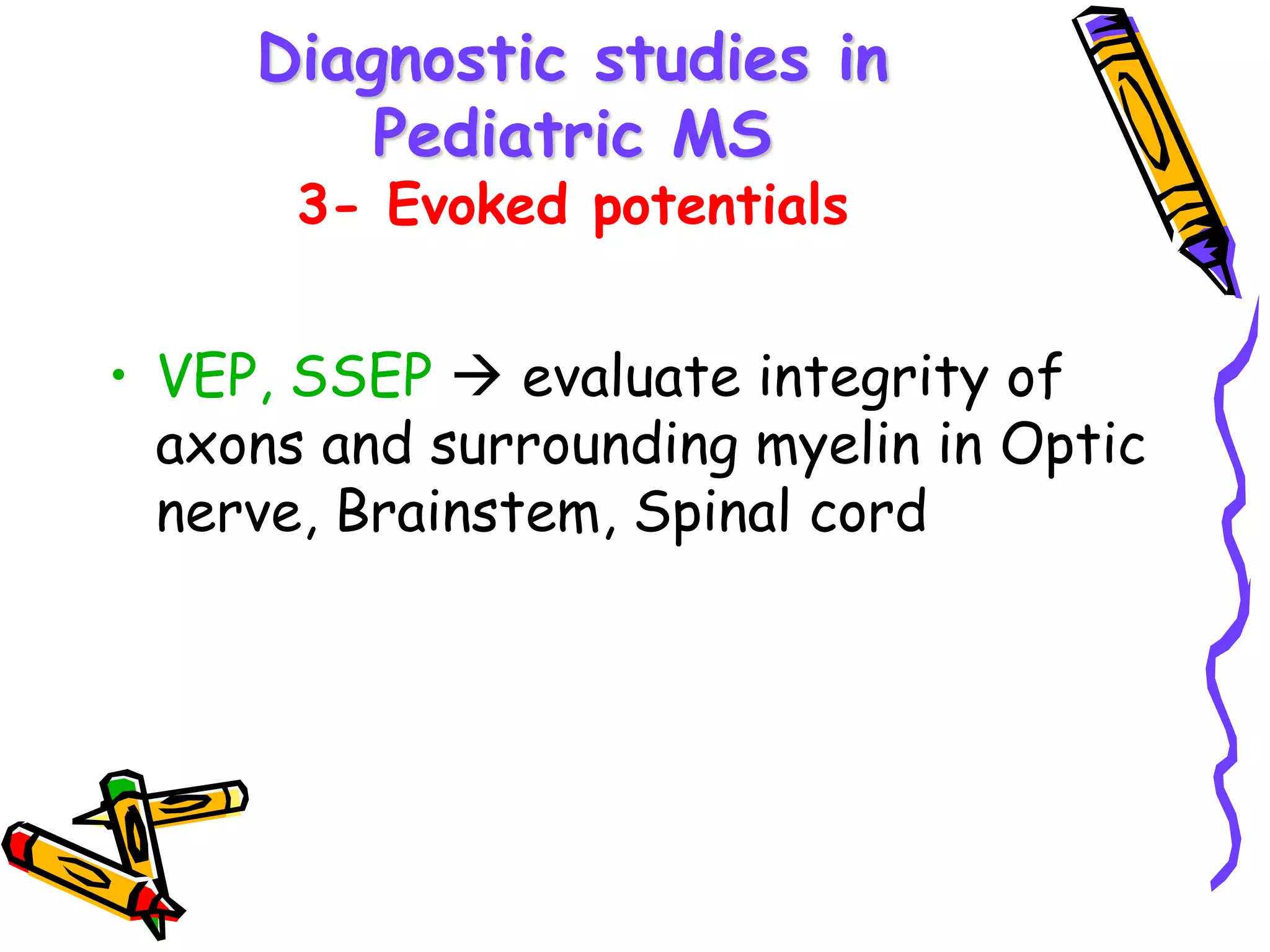 Diagnostic studies in Pediatric MS
3- Evoked potentials

• VEP, SSEP → evaluate integrity of axons and surrounding myelin in Optic nerve, Brainstem, Spinal cord